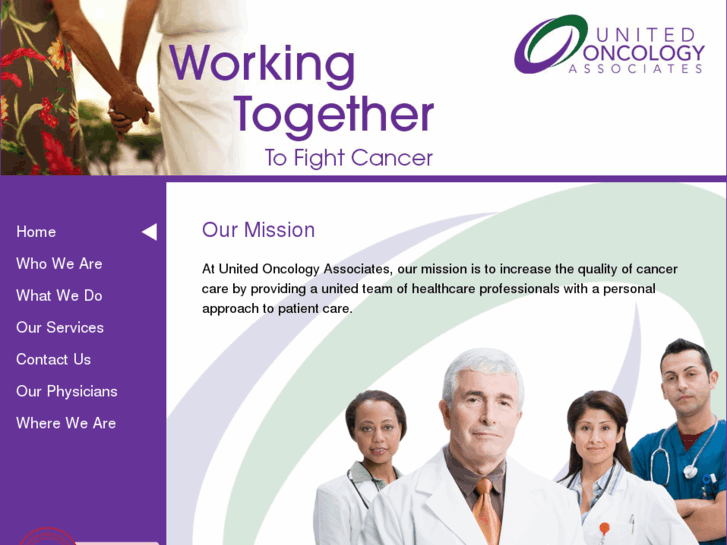 Working Together
To Fight Cancer

UNITED ONCOLOGY ASSOCIATES

Home
Who We Are
What We Do
Our Services
Contact Us
Our Physicians
Where We Are

Our Mission

At United Oncology Associates, our mission is to increase the quality of cancer care by providing a united team of healthcare professionals with a personal approach to patient care.